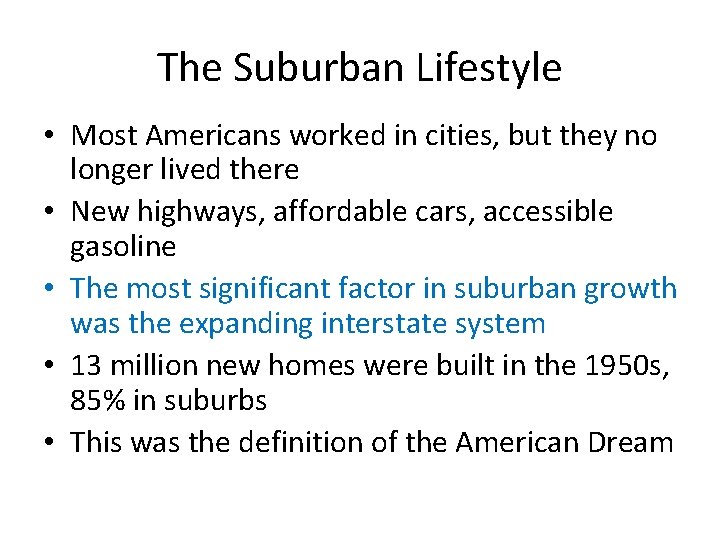 The Suburban Lifestyle

• Most Americans worked in cities, but they no longer lived there
• New highways, affordable cars, accessible gasoline
• The most significant factor in suburban growth was the expanding interstate system
• 13 million new homes were built in the 1950s, 85% in suburbs
• This was the definition of the American Dream